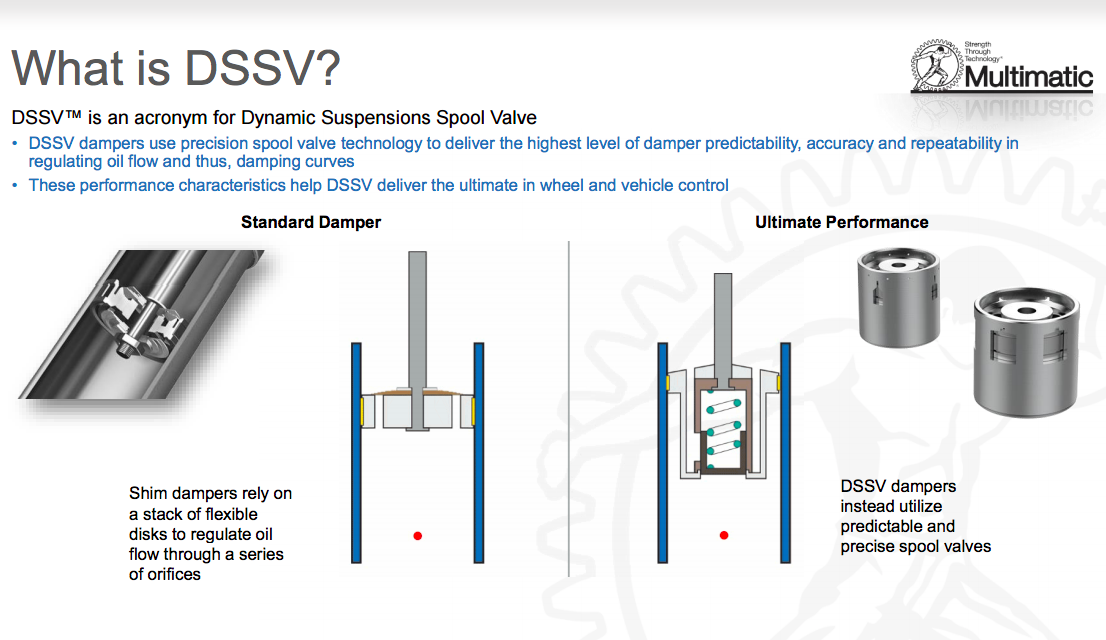 What is DSSV?

Strength Through Technology®
Multimatic

DSSV™ is an acronym for Dynamic Suspensions Spool Valve

• DSSV dampers use precision spool valve technology to deliver the highest level of damper predictability, accuracy and repeatability in regulating oil flow and thus, damping curves
• These performance characteristics help DSSV deliver the ultimate in wheel and vehicle control

Standard Damper

Shim dampers rely on a stack of flexible disks to regulate oil flow through a series of orifices

Ultimate Performance

DSSV dampers instead utilize predictable and precise spool valves